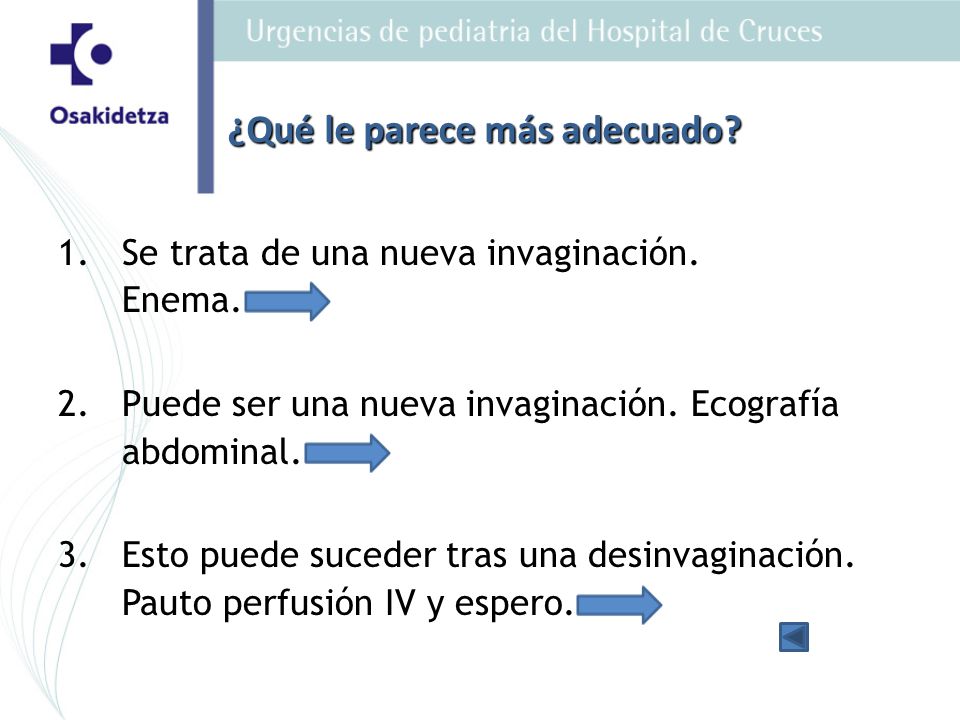 Osakidetza

Urgencias de pediatria del Hospital de Cruces

¿Qué le parece más adecuado?

1. Se trata de una nueva invaginación. Enema.

2. Puede ser una nueva invaginación. Ecografía abdominal.

3. Esto puede suceder tras una desinvaginación. Pauto perfusión IV y espero.